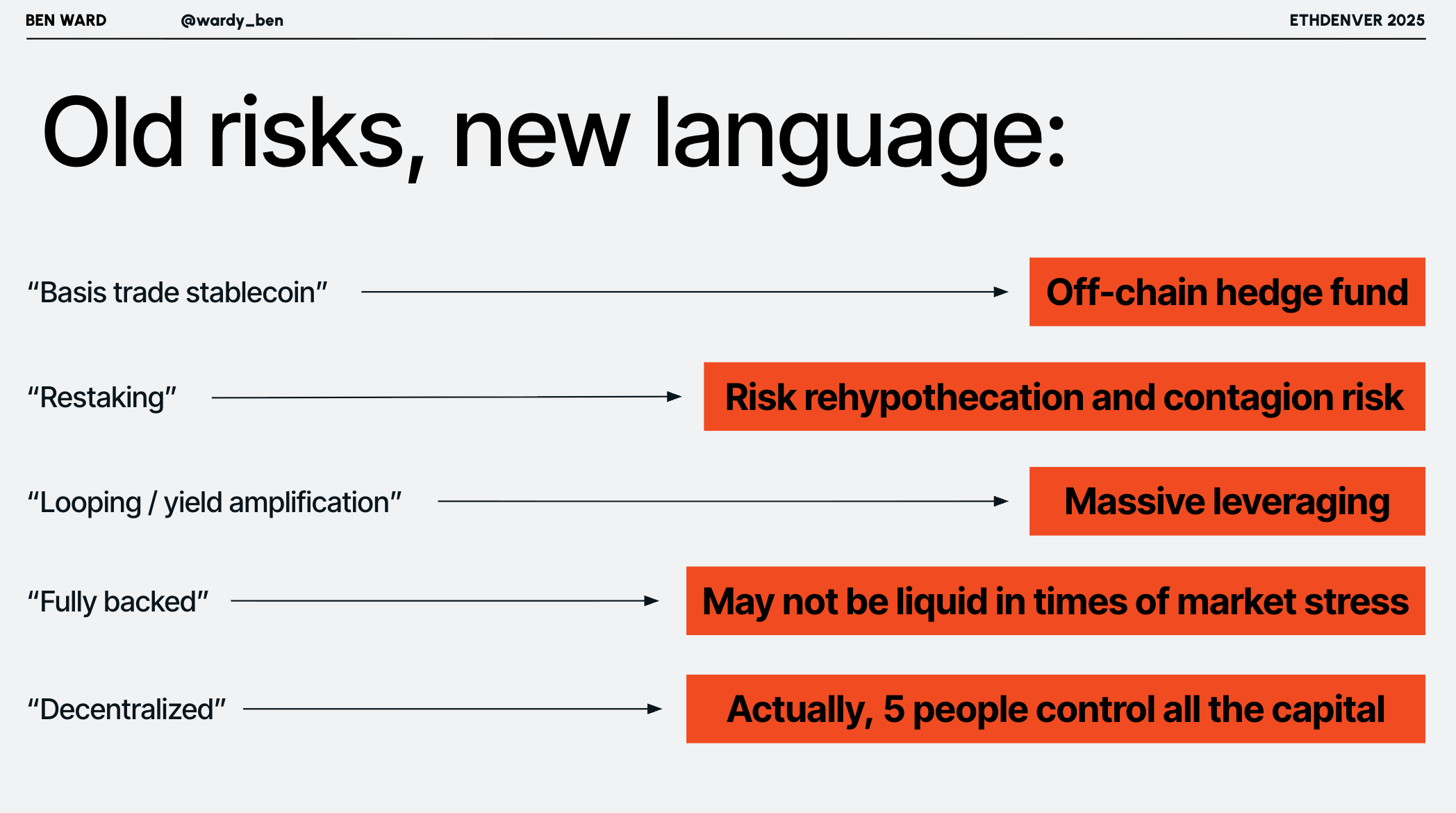 BEN WARD @wardy_ben ETHDENVER 2025

Old risks, new language:

“Basis trade stablecoin” Off-chain hedge fund

“Restaking” Risk rehypothecation and contagion risk

“Looping / yield amplification” Massive leveraging

“Fully backed” May not be liquid in times of market stress

“Decentralized” Actually, 5 people control all the capital